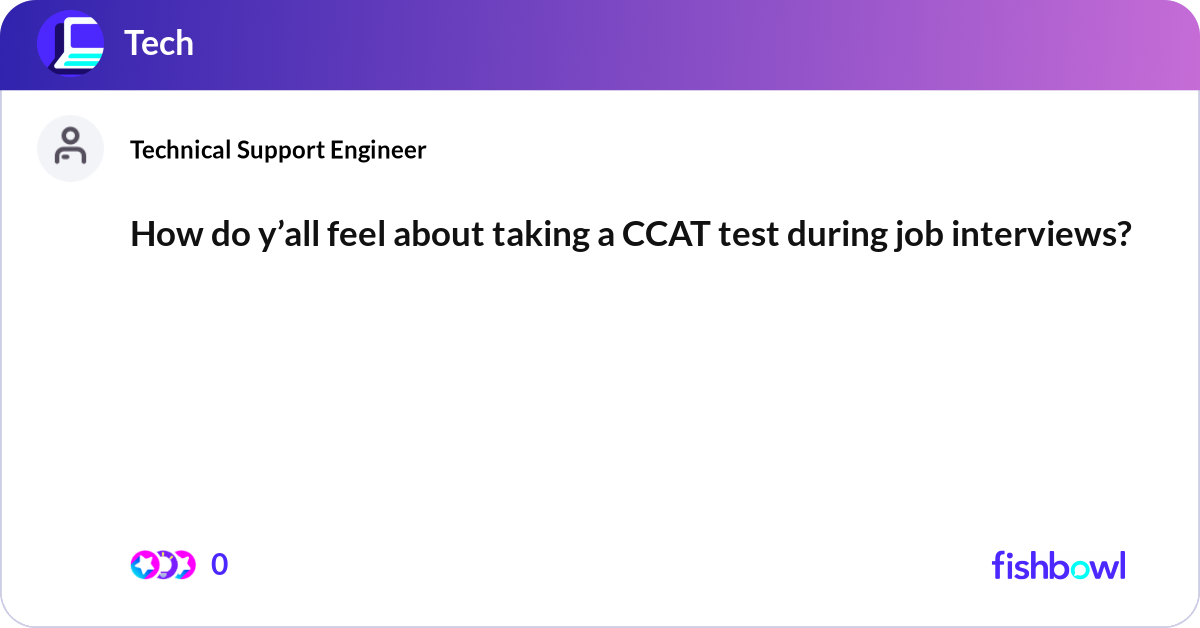 Tech

Technical Support Engineer

How do y’all feel about taking a CCAT test during job interviews?

0

fishbowl